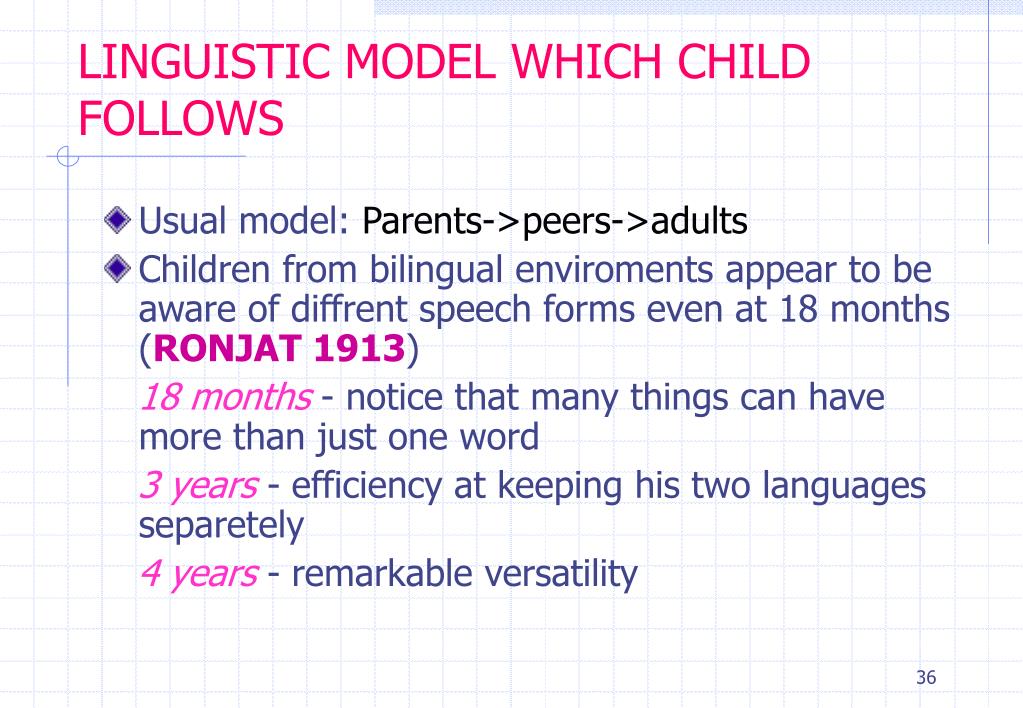 LINGUISTIC MODEL WHICH CHILD FOLLOWS

Usual model: Parents->peers->adults

Children from bilingual enviroments appear to be aware of diffrent speech forms even at 18 months (RONJAT 1913)

18 months - notice that many things can have more than just one word

3 years - efficiency at keeping his two languages separetely

4 years - remarkable versatility

36